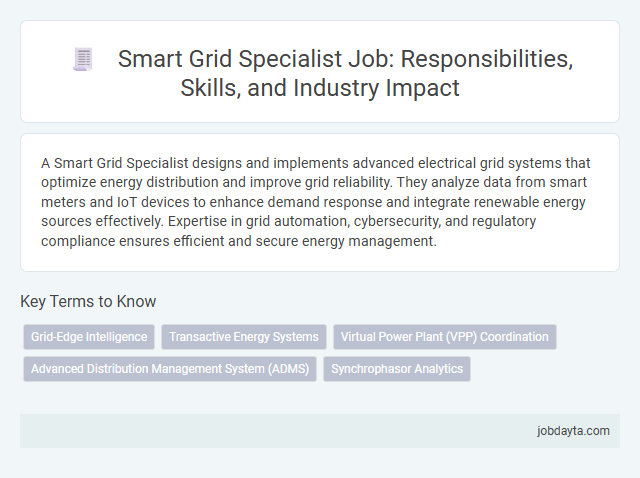 Smart Grid Specialist Job: Responsibilities, Skills, and Industry Impact

A Smart Grid Specialist designs and implements advanced electrical grid systems that optimize energy distribution and improve grid reliability. They analyze data from smart meters and IoT devices to enhance demand response and integrate renewable energy sources effectively. Expertise in grid automation, cybersecurity, and regulatory compliance ensures efficient and secure energy management.

Key Terms to Know

Grid-Edge Intelligence

Transactive Energy Systems

Virtual Power Plant (VPP) Coordination

Advanced Distribution Management System (ADMS)

Synchrophasor Analytics

jobdayta.com